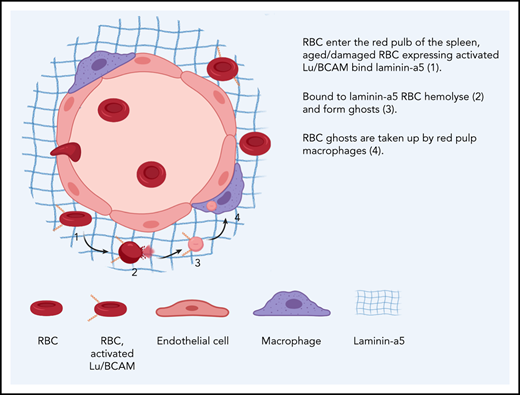 RBC enter the red pulb of the spleen, aged/damaged RBC expressing activated Lu/BCAM bind laminin-a5 (1).

Bound to laminin-a5 RBC hemolyse (2) and form ghosts (3).

RBC ghosts are taken up by red pulp macrophages (4).

1

2

3

4

RBC

RBC, activated Lu/BCAM

Endothelial cell

Macrophage

Laminin-a5